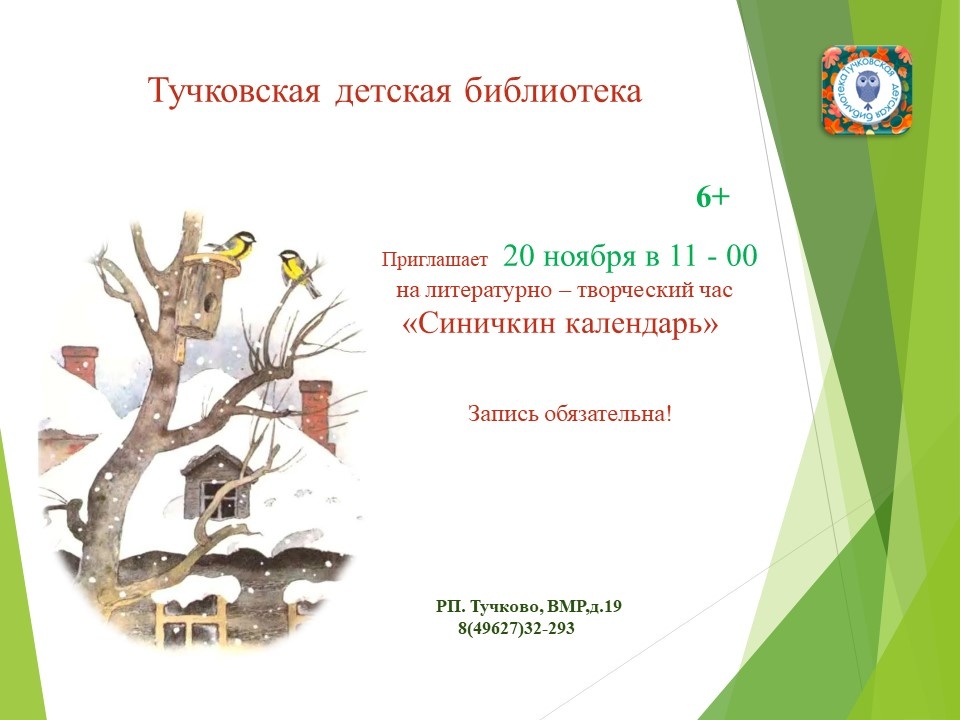 Тучковская детская библиотека

ТУЧКОВСКАЯ ДЕТСКАЯ БИБЛИОТЕКА

6+

Приглашает 20 ноября в 11 - 00
на литературно – творческий час
«Синичкин календарь»

Запись обязательна!

РП. Тучково, ВМР,д.19
8(49627)32-293